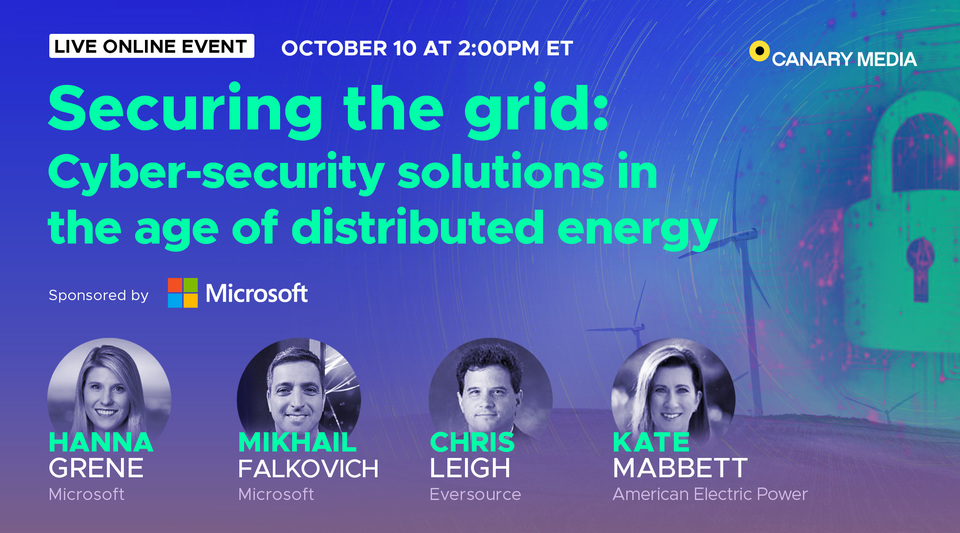 LIVE ONLINE EVENT OCTOBER 10 AT 2:00PM ET

CANARY MEDIA

Securing the grid:
Cyber-security solutions in the age of distributed energy

Sponsored by Microsoft

HANNA GRENE
Microsoft

MIKHAIL FALKOVICH
Microsoft

CHRIS LEIGH
Eversource

KATE MABBETT
American Electric Power